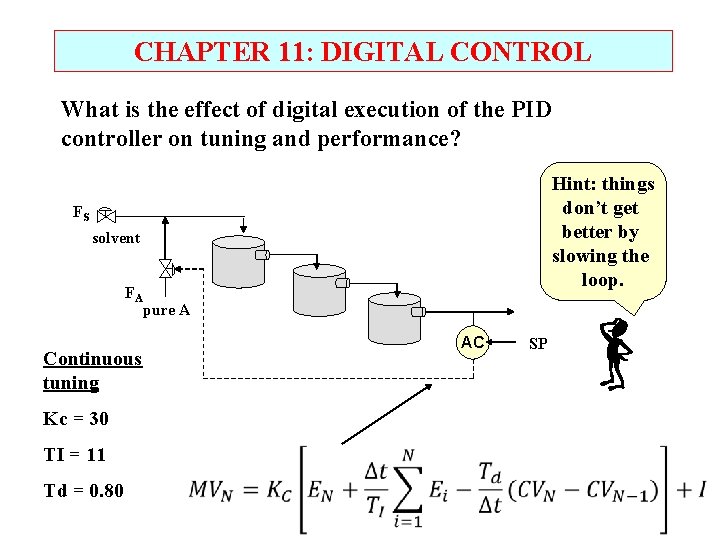 CHAPTER 11: DIGITAL CONTROL

What is the effect of digital execution of the PID controller on tuning and performance?

Hint: things don't get better by slowing the loop.

$F_S$

solvent

$F_A$

pure A

AC

SP

Continuous tuning

Kc = 30

TI = 11

Td = 0.80

$MV_N = K_C \left[ E_N + \frac{\Delta t}{T_I} \sum_{i=1}^{N} E_i - \frac{T_d}{\Delta t}(CV_N - CV_{N-1}) \right] + I$